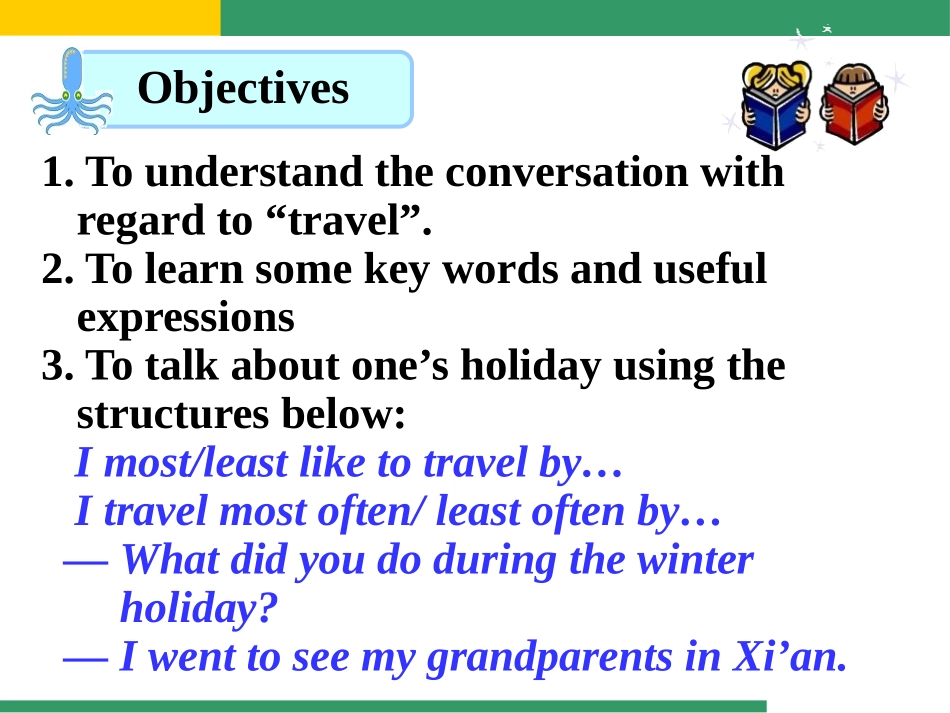 Objectives

1. To understand the conversation with regard to “travel”.
2. To learn some key words and useful expressions
3. To talk about one’s holiday using the structures below:
I most/least like to travel by…
I travel most often/ least often by…
— What did you do during the winter holiday?
— I went to see my grandparents in Xi’an.